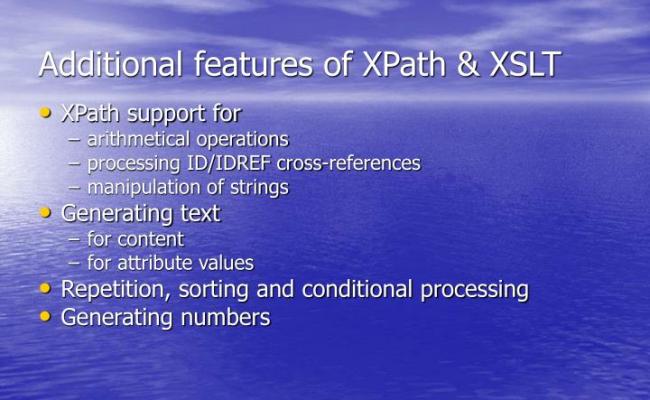 Additional features of XPath & XSLT

• XPath support for
– arithmetical operations
– processing ID/IDREF cross-references
– manipulation of strings
• Generating text
– for content
– for attribute values
• Repetition, sorting and conditional processing
• Generating numbers